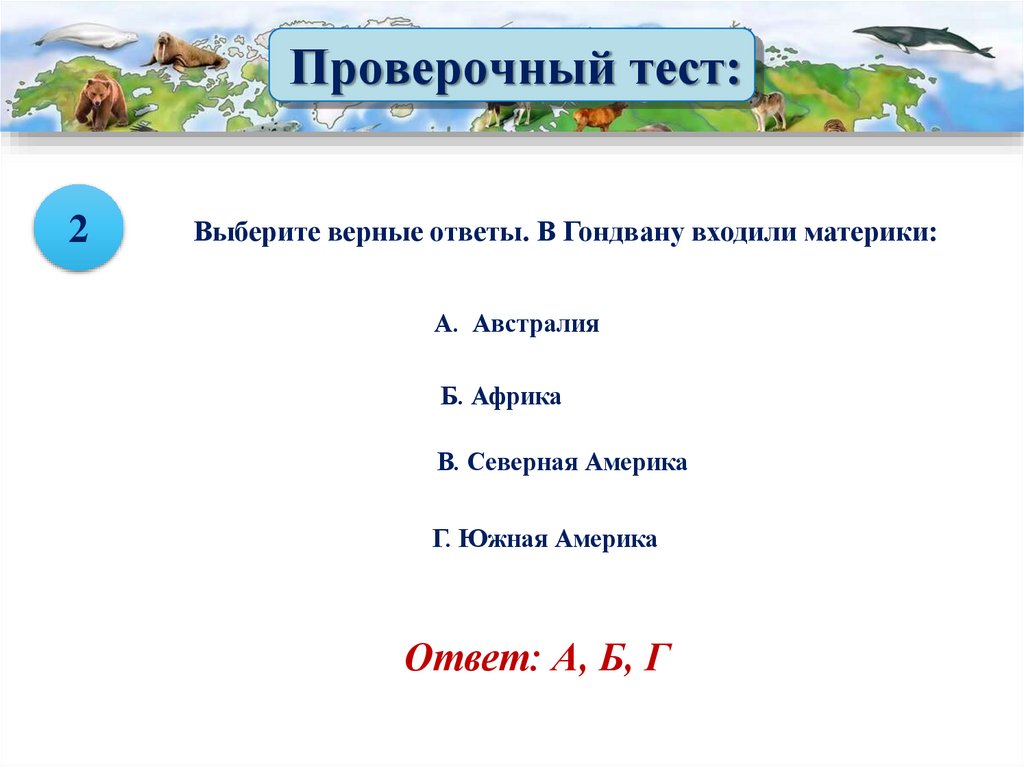 Проверочный тест:

2

Выберите верные ответы. В Гондвану входили материки:

А. Австралия

Б. Африка

В. Северная Америка

Г. Южная Америка

Ответ: А, Б, Г